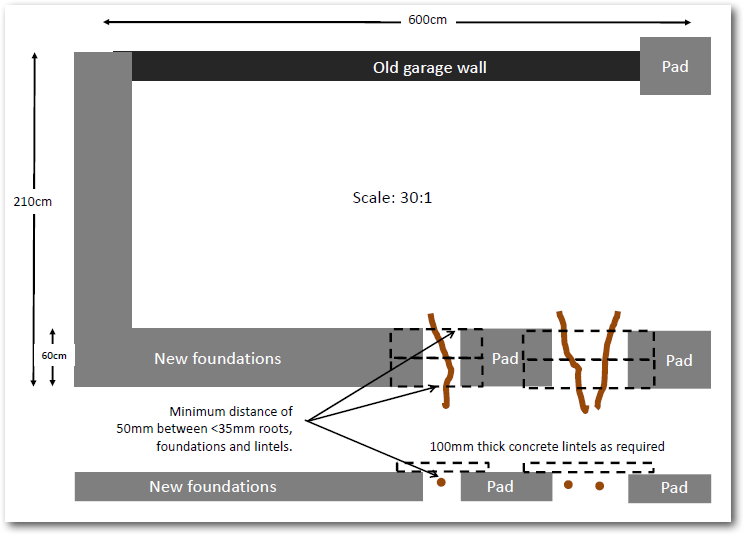 600cm

Old garage wall

Pad

210cm

Scale: 30:1

60cm

New foundations

Pad

Pad

Minimum distance of 50mm between <35mm roots, foundations and lintels.

100mm thick concrete lintels as required

New foundations

Pad

Pad